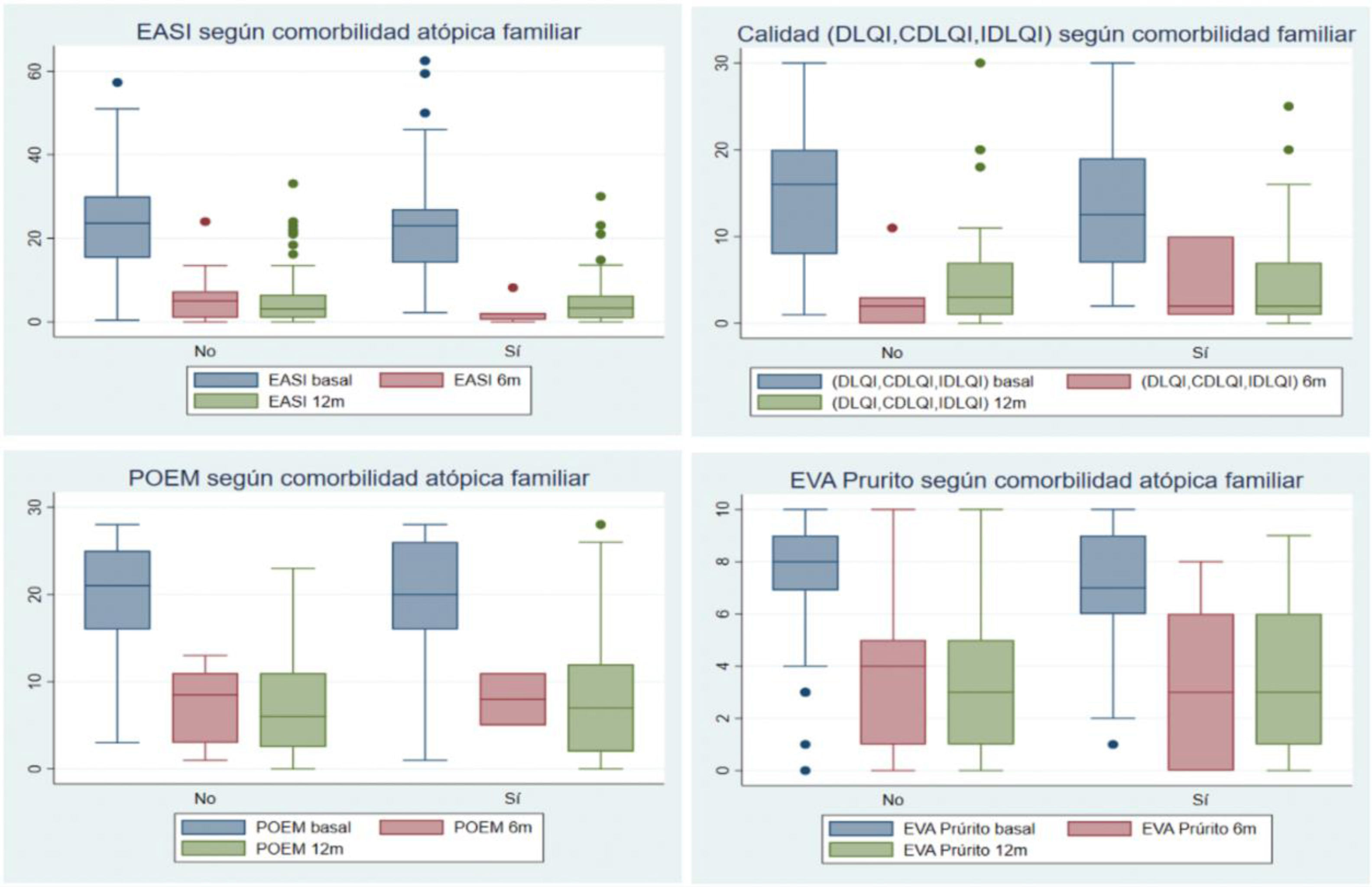 EASI según comorbilidad atópica familiar

60
40
20
0

No
Sí

EASI basal
EASI 6m
EASI 12m

Calidad (DLQI,CDLQI,IDLQI) según comorbilidad familiar

30
20
10
0

No
Sí

(DLQI,CDLQI,IDLQI) basal
(DLQI,CDLQI,IDLQI) 6m
(DLQI,CDLQI,IDLQI) 12m

POEM según comorbilidad atópica familiar

30
20
10
0

No
Sí

POEM basal
POEM 6m
POEM 12m

EVA Prurito según comorbilidad atópica familiar

10
8
6
4
2
0

No
Sí

EVA Prúrito basal
EVA Prúrito 6m
EVA Prúrito 12m